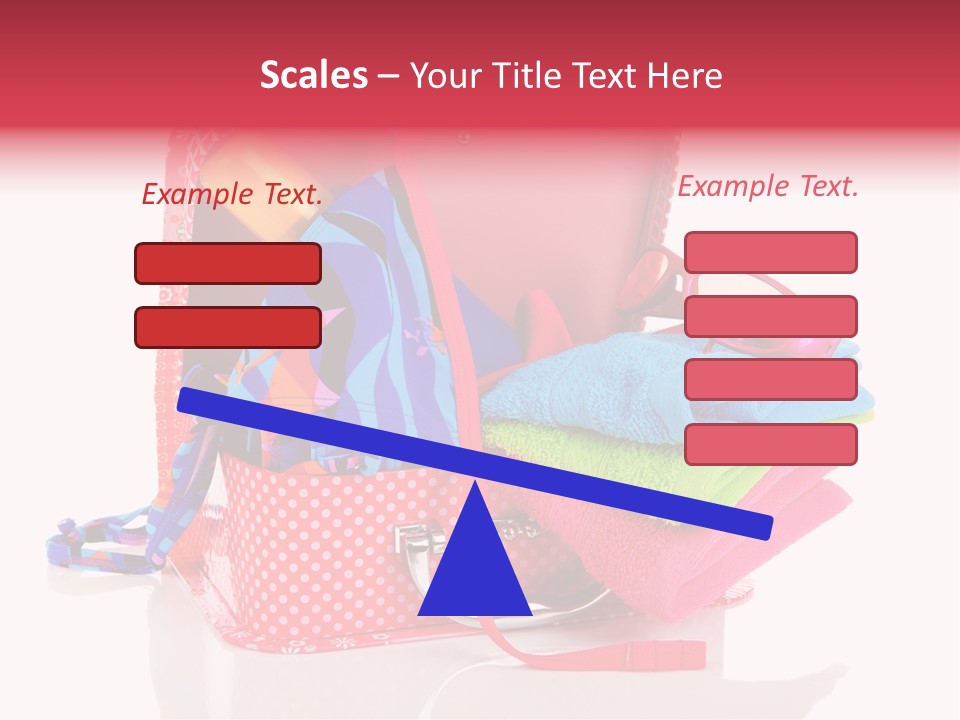 Scales – Your Title Text Here

Example Text.

Example Text.